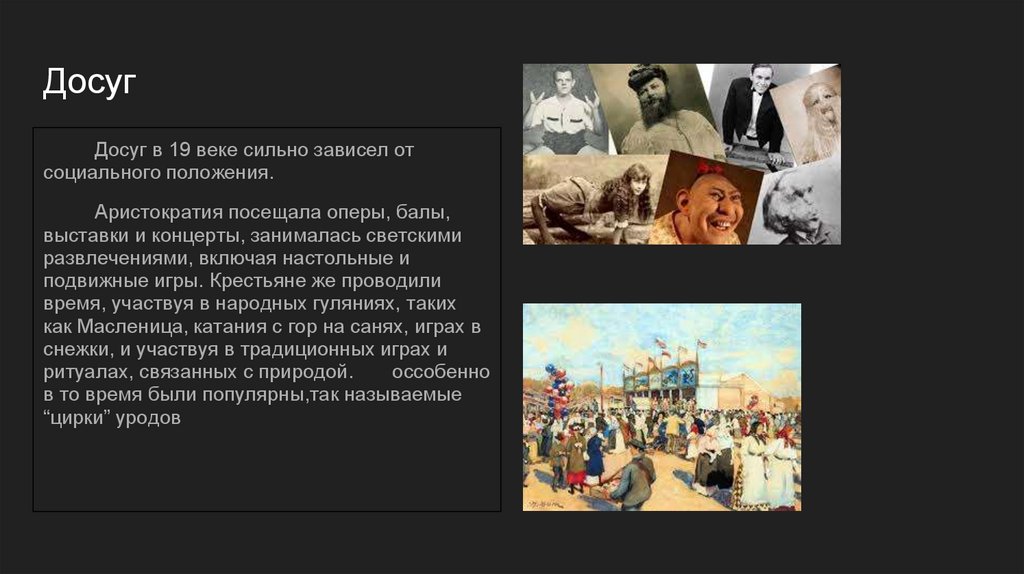 Досуг

Досуг в 19 веке сильно зависел от социального положения.

Аристократия посещала оперы, балы, выставки и концерты, занималась светскими развлечениями, включая настольные и подвижные игры. Крестьяне же проводили время, участвуя в народных гуляниях, таких как Масленица, катания с гор на санях, играх в снежки, и участвуя в традиционных играх и ритуалах, связанных с природой.      оссобенно в то время были популярны,так называемые “цирки” уродов